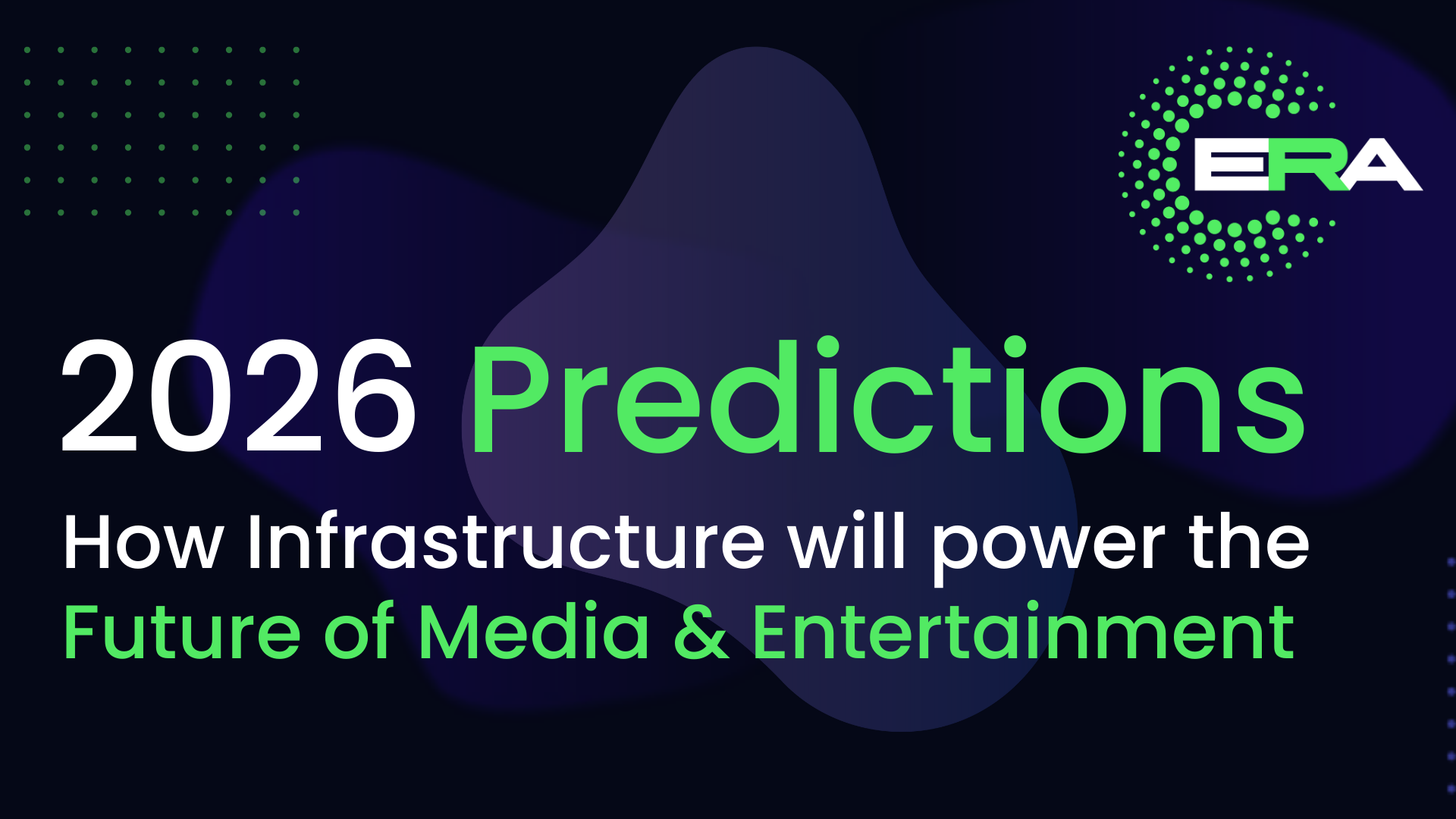 ERA

2026 Predictions

How Infrastructure will power the Future of Media & Entertainment